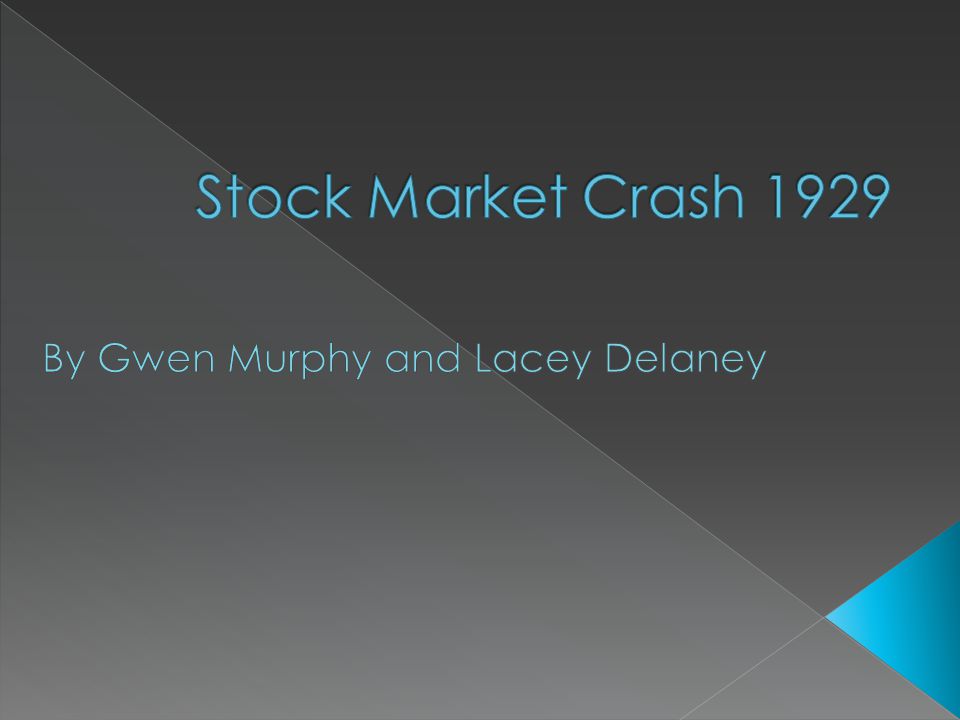 Stock Market Crash 1929

By Gwen Murphy and Lacey Delaney